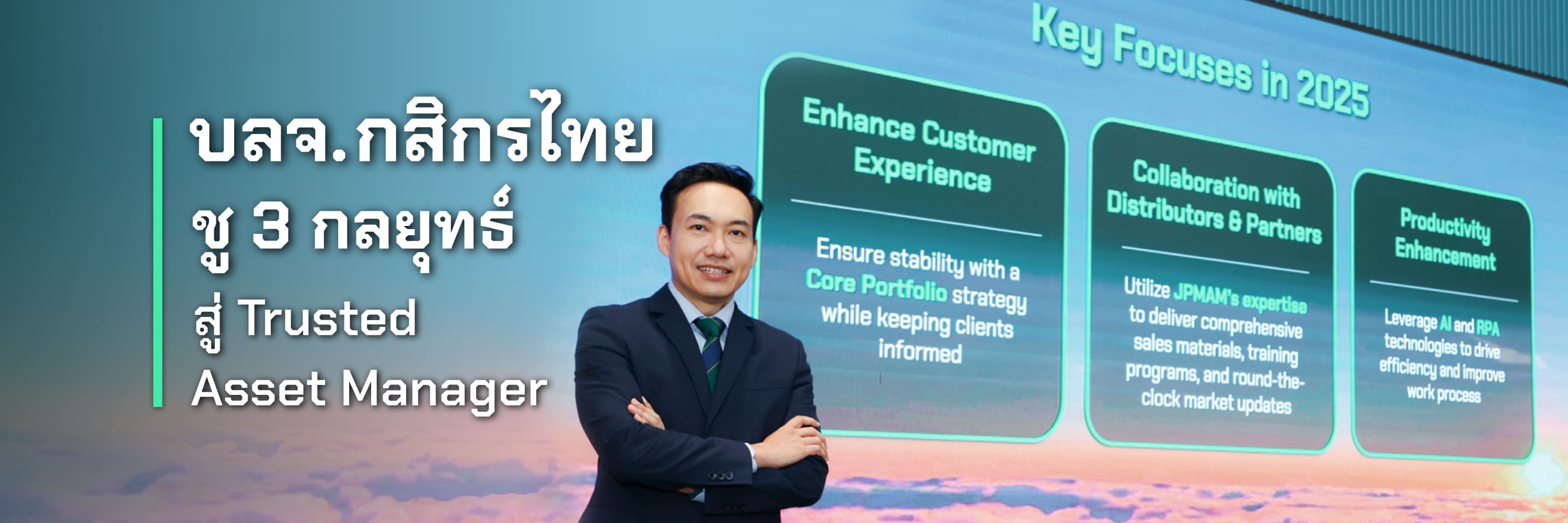 บลจ.กสิกรไทย ชู 3 กลยุทธ์ สู่ Trusted Asset Manager

Key Focuses in 2025

Enhance Customer Experience

Ensure stability with a Core Portfolio strategy while keeping clients informed

Collaboration with Distributors & Partners

Utilize JPMAM's expertise to deliver comprehensive sales materials, training programs, and round-the-clock market updates

Productivity Enhancement

Leverage AI and RPA technologies to drive efficiency and improve work process